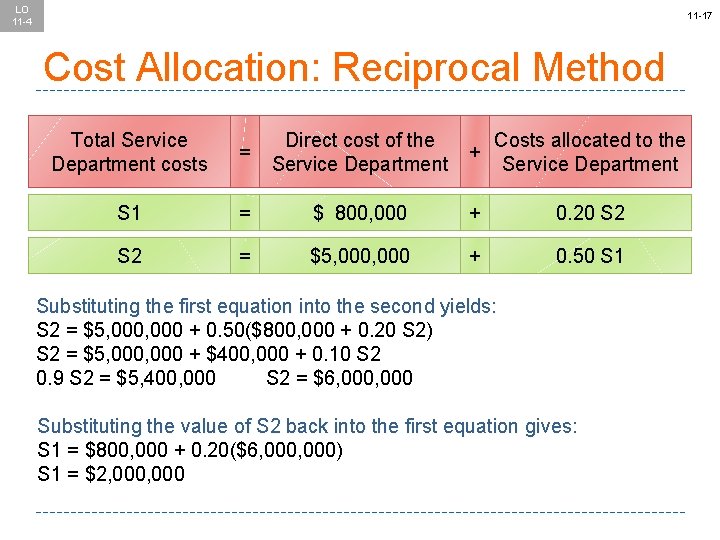 LO 11-4

11-17

Cost Allocation: Reciprocal Method

| Total Service Department costs | = | Direct cost of the Service Department | + | Costs allocated to the Service Department |
|---|---|---|---|---|
| S1 | = | \$ 800,000 | + | 0.20 S2 |
| S2 | = | \$5,000,000 | + | 0.50 S1 |

Substituting the first equation into the second yields:
S2 = \$5,000,000 + 0.50(\$800,000 + 0.20 S2)
S2 = \$5,000,000 + \$400,000 + 0.10 S2
0.9 S2 = \$5,400,000 S2 = \$6,000,000

Substituting the value of S2 back into the first equation gives:
S1 = \$800,000 + 0.20(\$6,000,000)
S1 = \$2,000,000